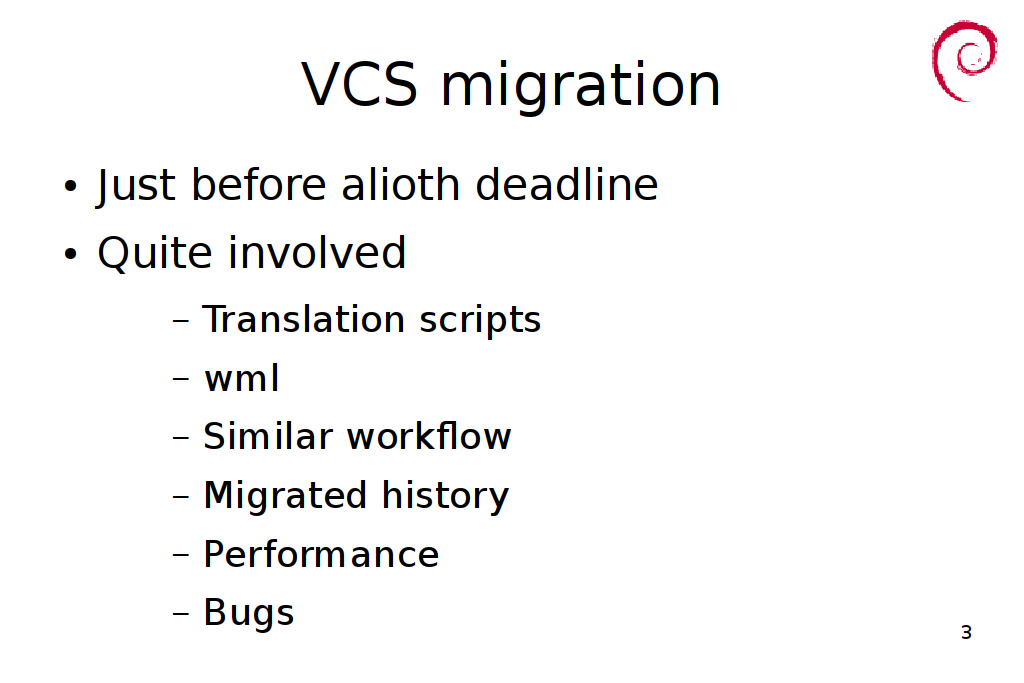 VCS migration

• Just before alioth deadline
• Quite involved
– Translation scripts
– wml
– Similar workflow
– Migrated history
– Performance
– Bugs

3